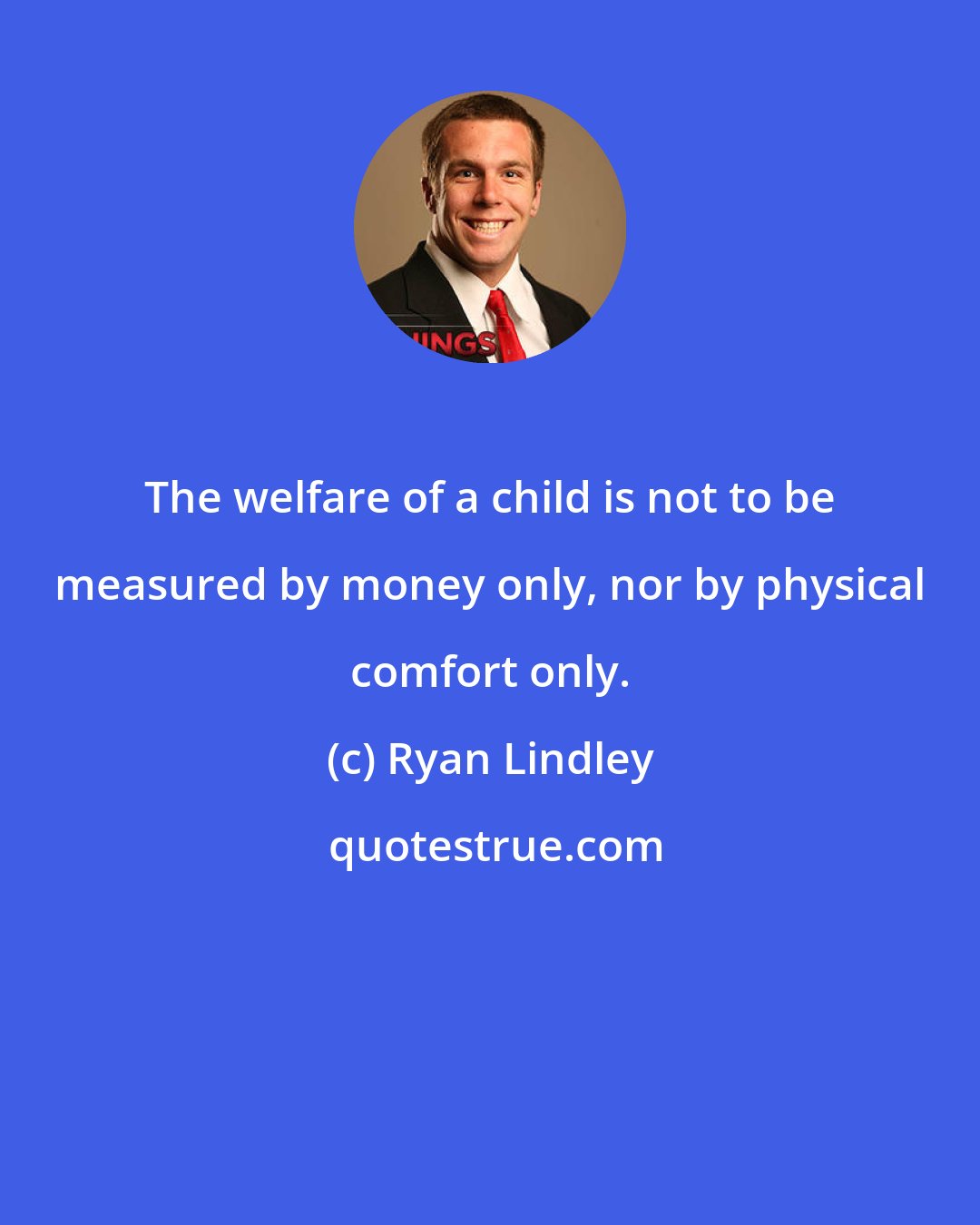 INGS

The welfare of a child is not to be measured by money only, nor by physical comfort only.

(c) Ryan Lindley

quotestrue.com